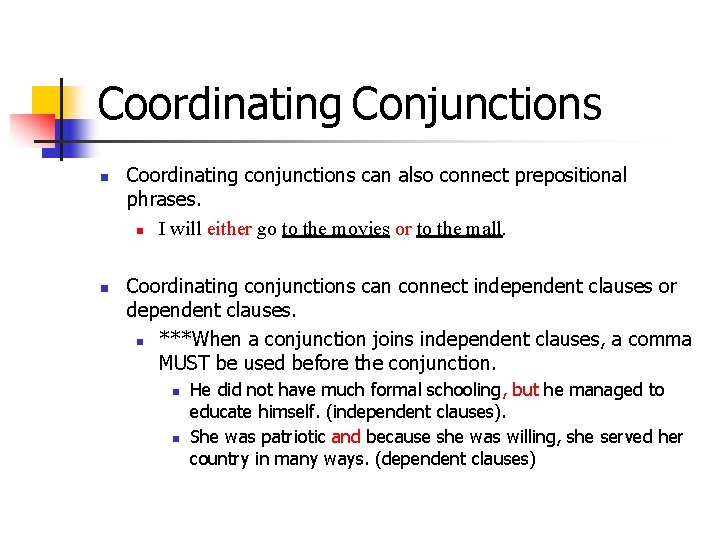 Coordinating Conjunctions

Coordinating conjunctions can also connect prepositional phrases.

I will either go to the movies or to the mall.

Coordinating conjunctions can connect independent clauses or dependent clauses.

***When a conjunction joins independent clauses, a comma MUST be used before the conjunction.

He did not have much formal schooling, but he managed to educate himself. (independent clauses).

She was patriotic and because she was willing, she served her country in many ways. (dependent clauses)